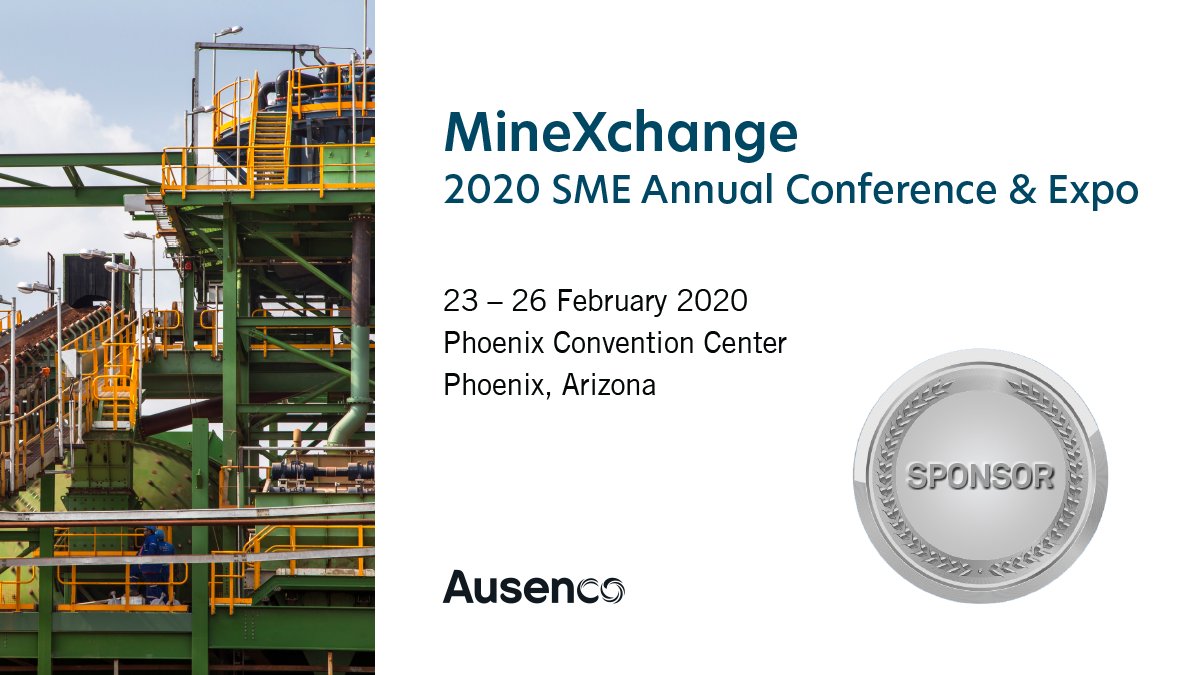 MineXchange
2020 SME Annual Conference & Expo

23 – 26 February 2020
Phoenix Convention Center
Phoenix, Arizona

SPONSOR

Ausenco